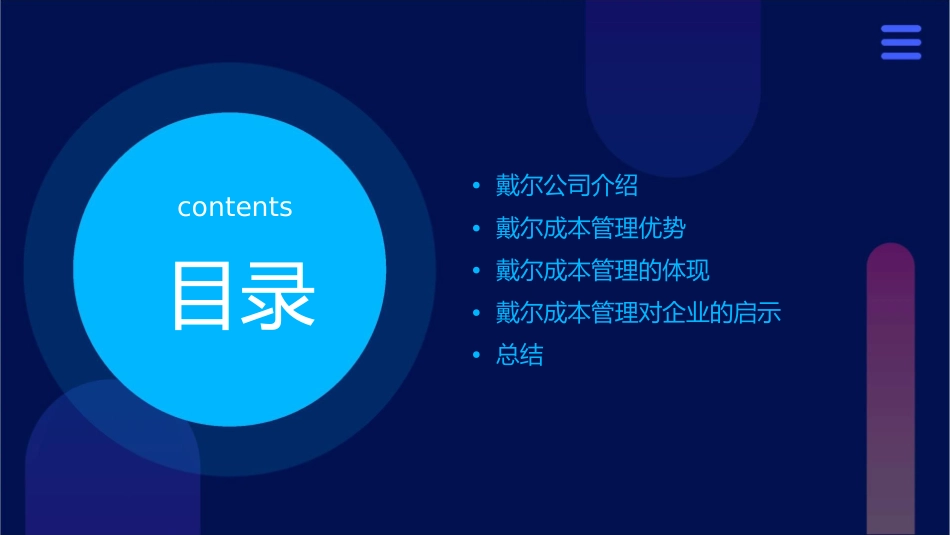 contents

目录

• 戴尔公司介绍
• 戴尔成本管理优势
• 戴尔成本管理的体现
• 戴尔成本管理对企业的启示
• 总结